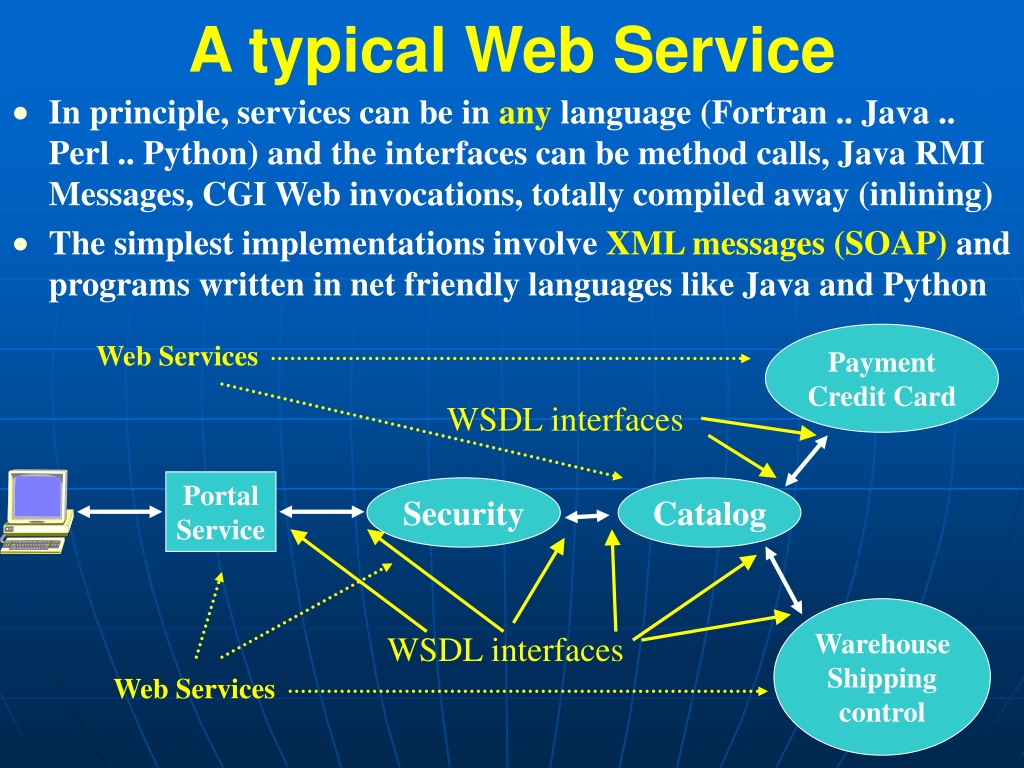 A typical Web Service

• In principle, services can be in any language (Fortran .. Java .. Perl .. Python) and the interfaces can be method calls, Java RMI Messages, CGI Web invocations, totally compiled away (inlining)

• The simplest implementations involve XML messages (SOAP) and programs written in net friendly languages like Java and Python

Web Services

Payment Credit Card

WSDL interfaces

Portal Service

Security

Catalog

WSDL interfaces

Warehouse Shipping control

Web Services